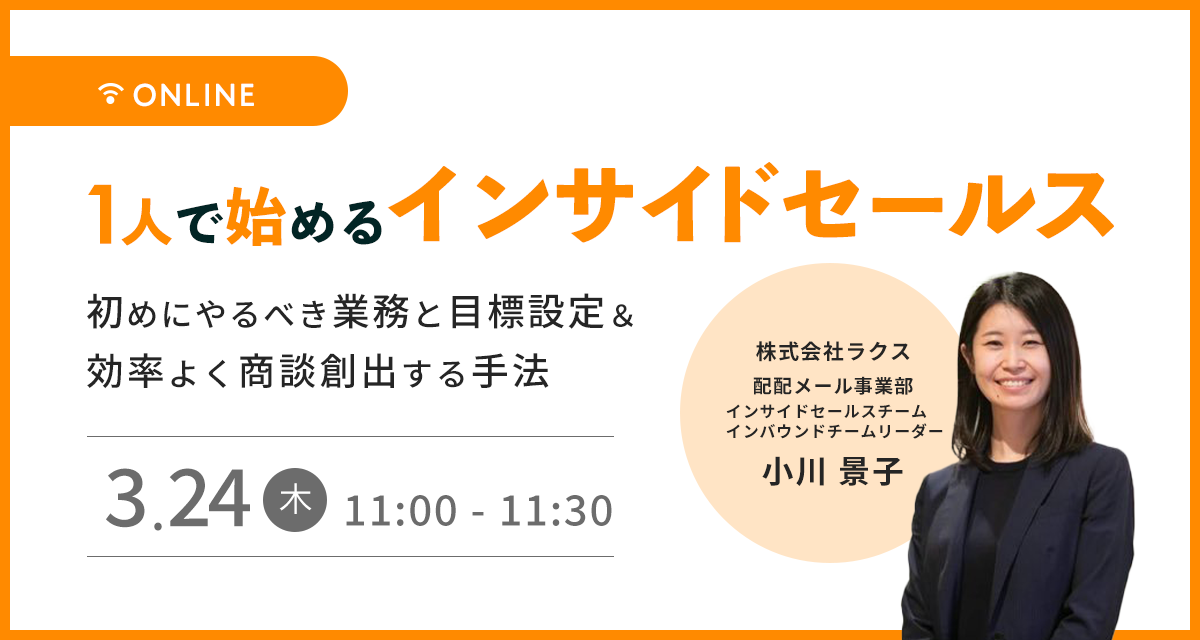 ONLINE

1人で始めるインサイドセールス

初めにやるべき業務と目標設定＆
効率よく商談創出する手法

3.24 木 11:00 - 11:30

株式会社ラクス
配配メール事業部
インサイドセールスチーム
インバウンドチームリーダー
小川 景子